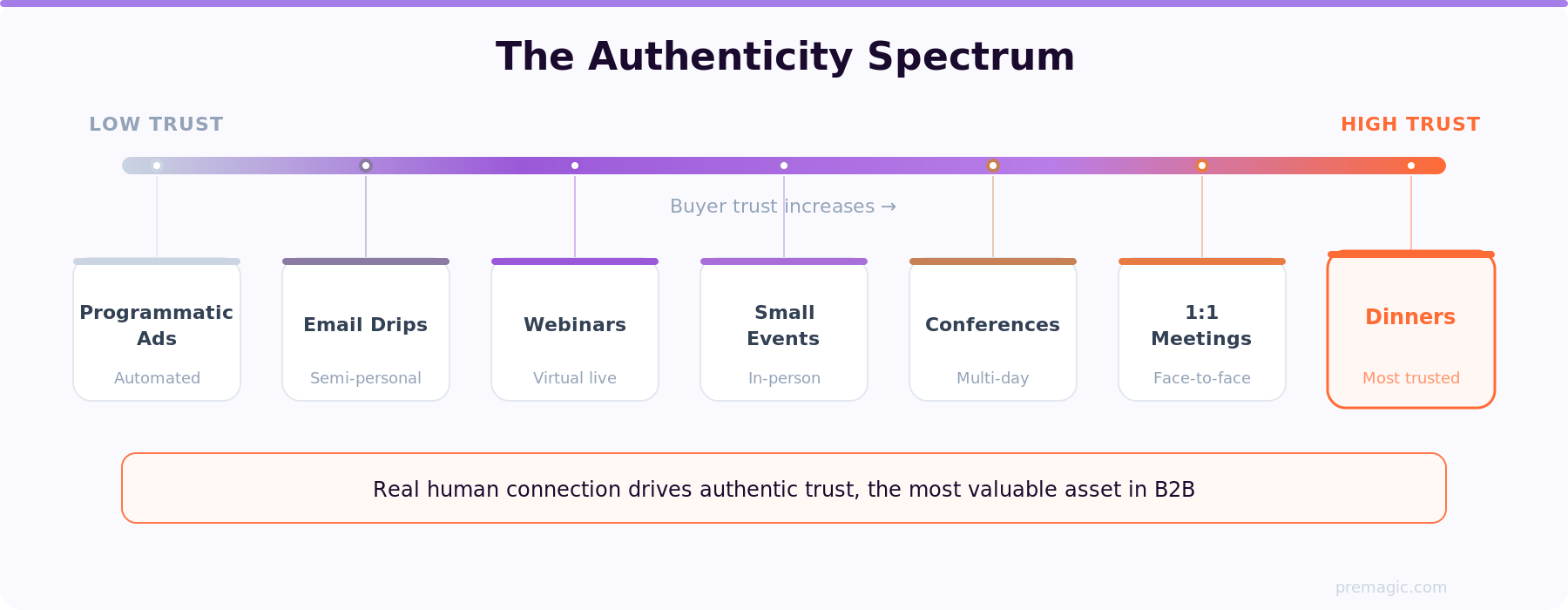 The Authenticity Spectrum

LOW TRUST

HIGH TRUST

Buyer trust increases →

Programmatic Ads

Automated

Email Drips

Semi-personal

Webinars

Virtual live

Small Events

In-person

Conferences

Multi-day

1:1 Meetings

Face-to-face

Dinners

Most trusted

Real human connection drives authentic trust, the most valuable asset in B2B

premagic.com